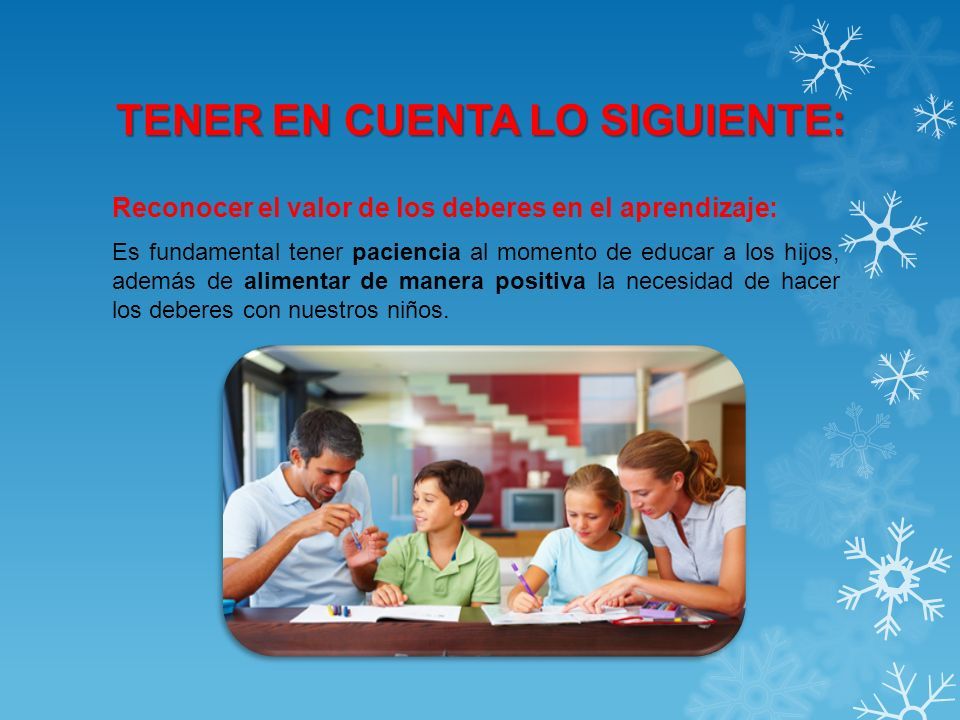 TENER EN CUENTA LO SIGUIENTE:

Reconocer el valor de los deberes en el aprendizaje:

Es fundamental tener paciencia al momento de educar a los hijos, además de alimentar de manera positiva la necesidad de hacer los deberes con nuestros niños.